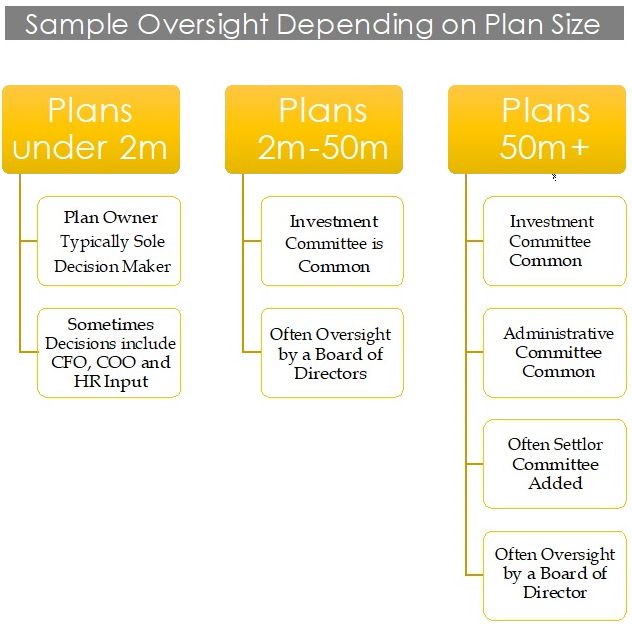 Sample Oversight Depending on Plan Size

Plans under 2m

Plan Owner Typically Sole Decision Maker

Sometimes Decisions include CFO, COO and HR Input

Plans 2m-50m

Investment Committee is Common

Often Oversight by a Board of Directors

Plans 50m+

Investment Committee Common

Administrative Committee Common

Often Settlor Committee Added

Often Oversight by a Board of Director